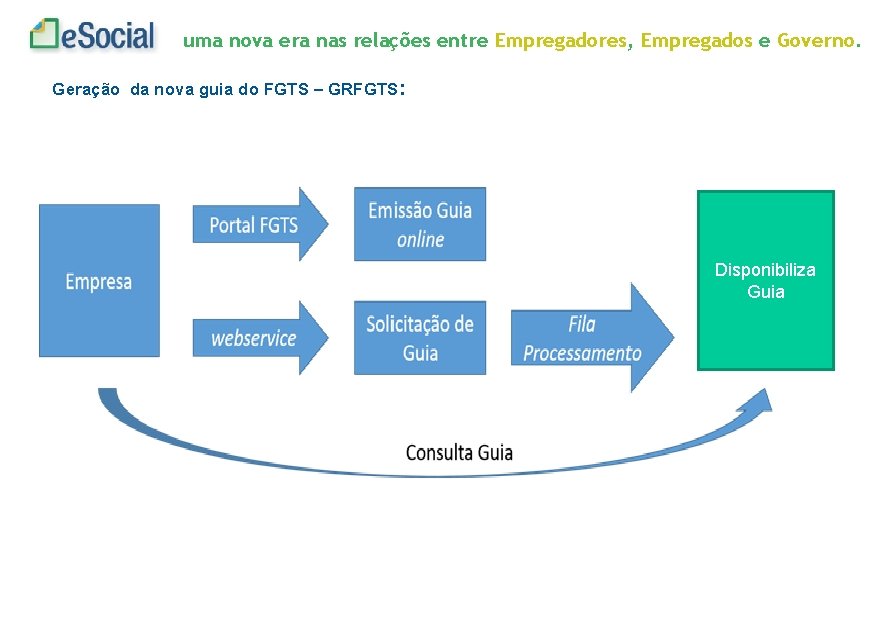 eSocial uma nova era nas relações entre Empregadores, Empregados e Governo.

Geração da nova guia do FGTS – GRFGTS:

Empresa

Portal FGTS

Emissão Guia online

webservice

Solicitação de Guia

Fila Processamento

Disponibiliza Guia

Consulta Guia